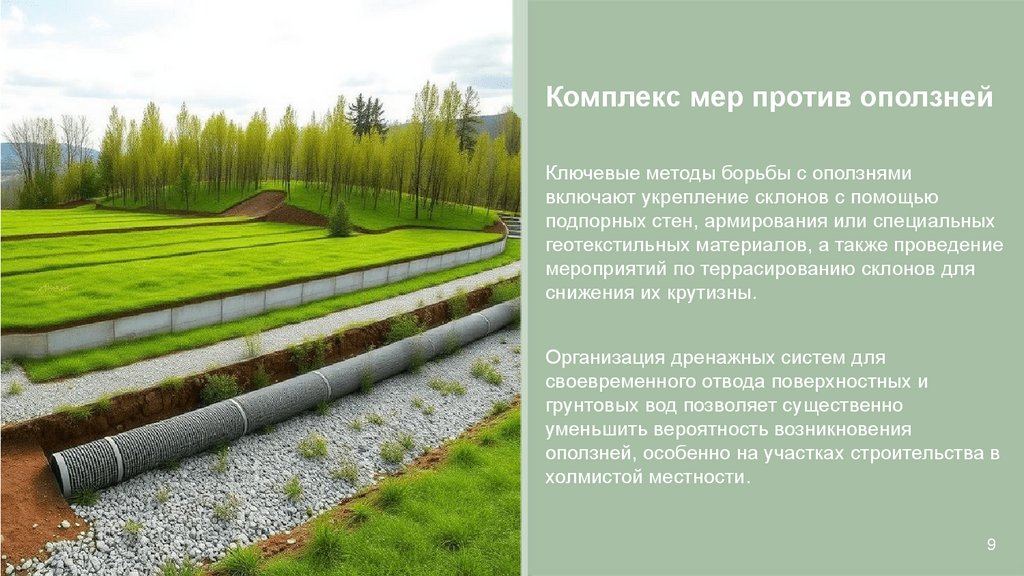 Комплекс мер против оползней

Ключевые методы борьбы с оползнями включают укрепление склонов с помощью подпорных стен, армирования или специальных геотекстильных материалов, а также проведение мероприятий по террасированию склонов для снижения их крутизны.

Организация дренажных систем для своевременного отвода поверхностных и грунтовых вод позволяет существенно уменьшить вероятность возникновения оползней, особенно на участках строительства в холмистой местности.

9